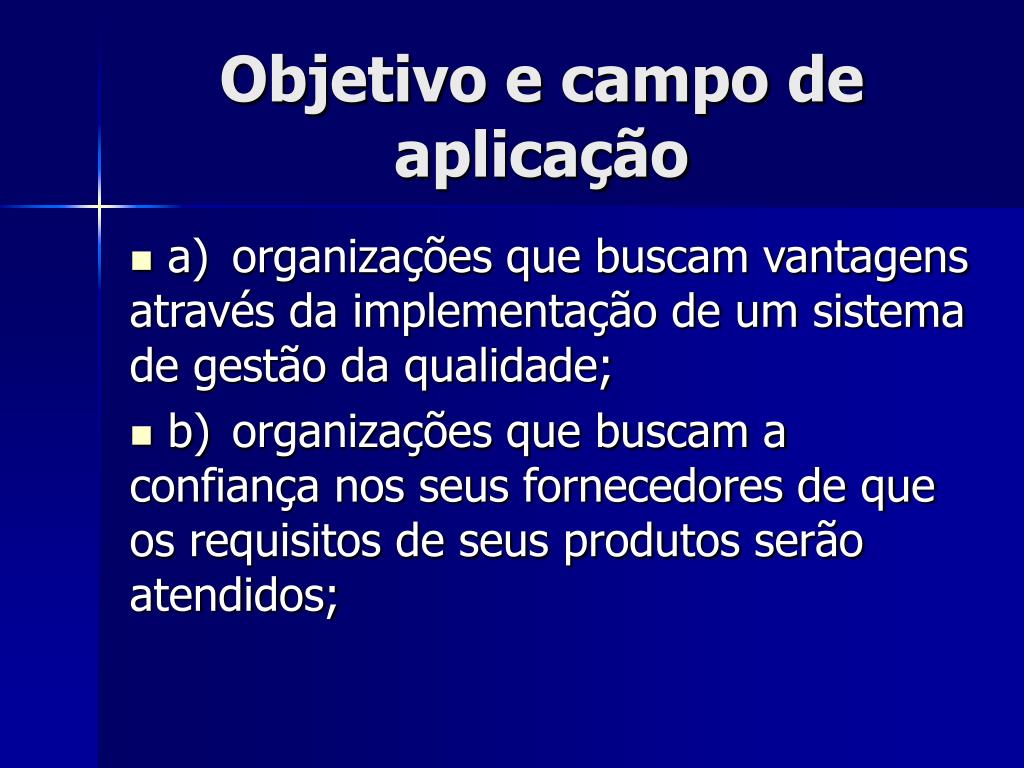 Objetivo e campo de aplicação

a) organizações que buscam vantagens através da implementação de um sistema de gestão da qualidade;

b) organizações que buscam a confiança nos seus fornecedores de que os requisitos de seus produtos serão atendidos;